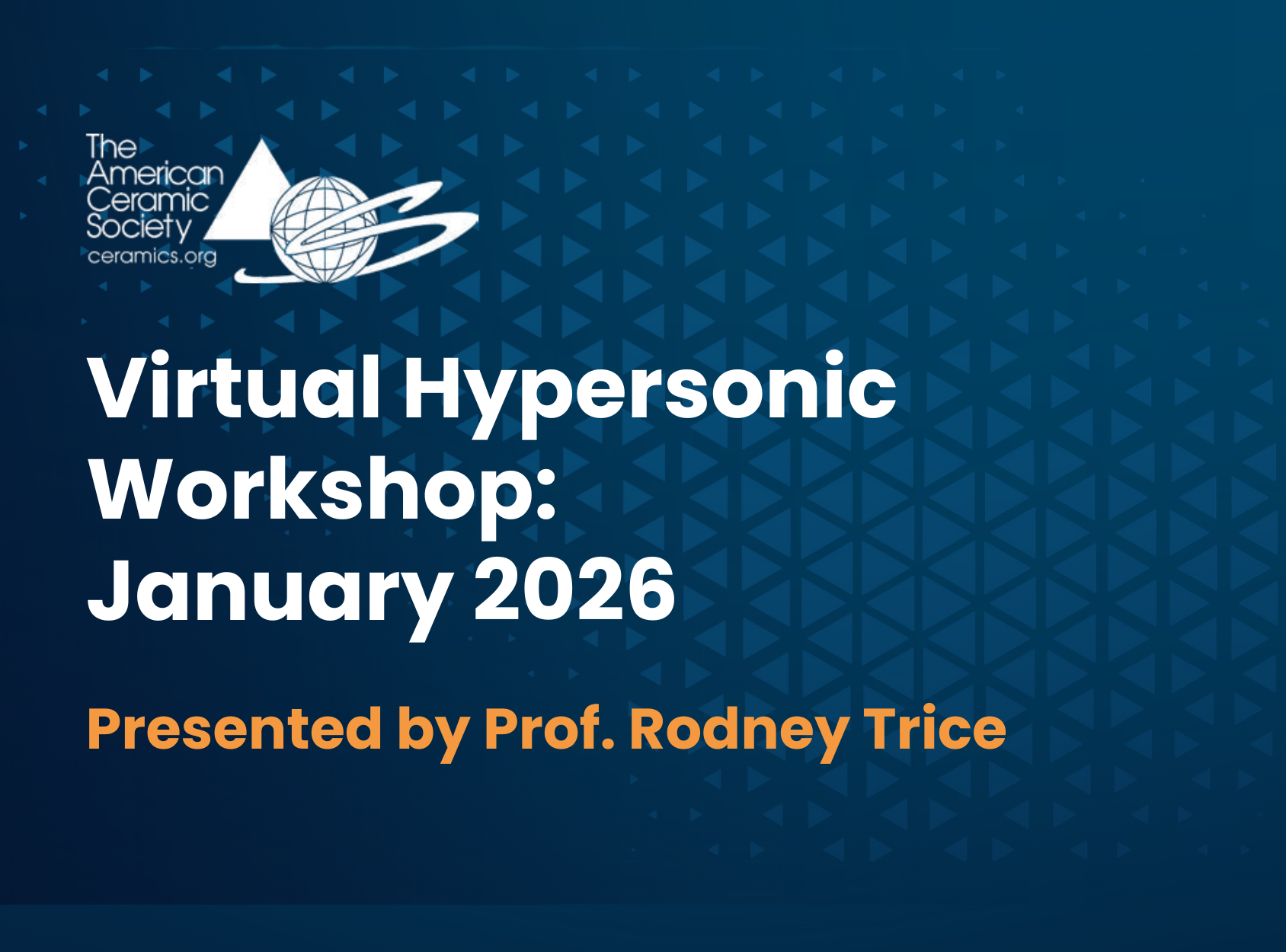 The American Ceramic Society
ceramics.org

Virtual Hypersonic Workshop: January 2026

Presented by Prof. Rodney Trice